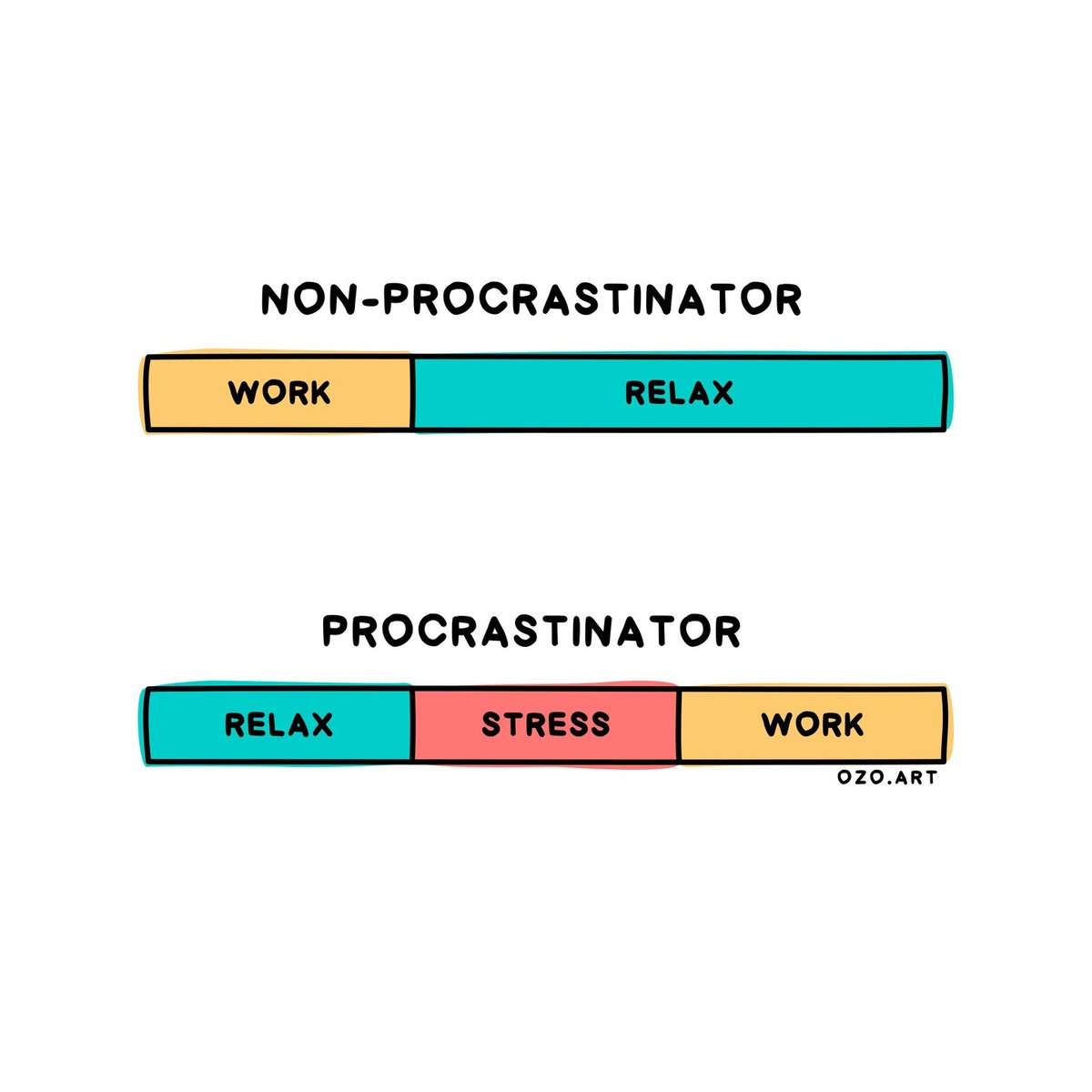 NON-PROCRASTINATOR

WORK RELAX

PROCRASTINATOR

RELAX STRESS WORK

OZO.ART